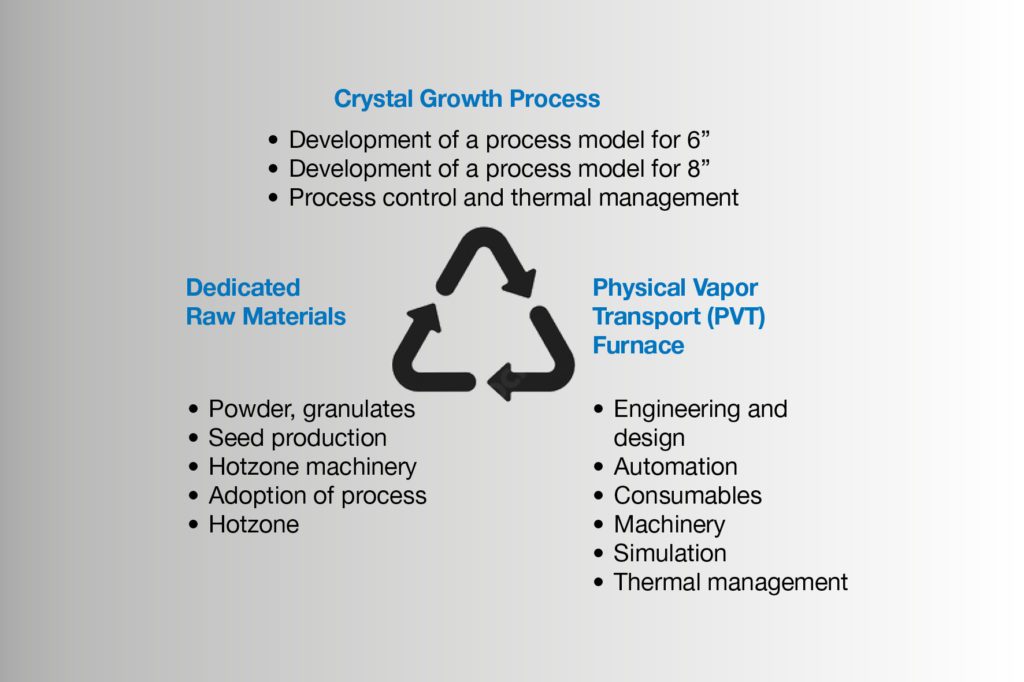 Crystal Growth Process

• Development of a process model for 6”
• Development of a process model for 8”
• Process control and thermal management

Dedicated Raw Materials

• Powder, granulates
• Seed production
• Hotzone machinery
• Adoption of process
• Hotzone

Physical Vapor Transport (PVT) Furnace

• Engineering and design
• Automation
• Consumables
• Machinery
• Simulation
• Thermal management